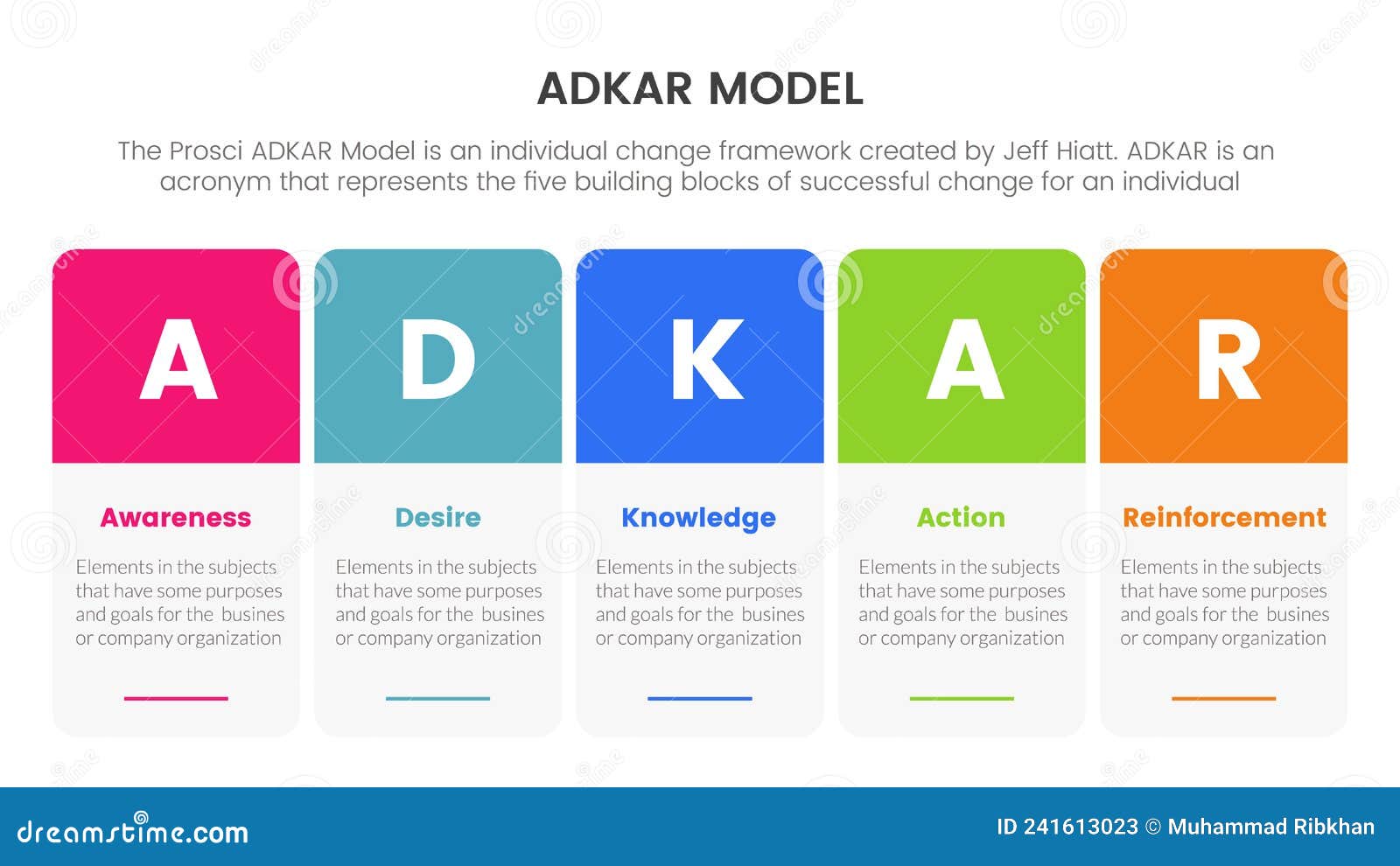 ADKAR MODEL

The Prosci ADKAR Model is an individual change framework created by Jeff Hiatt. ADKAR is an acronym that represents the five building blocks of successful change for an individual

A

Awareness

Elements in the subjects that have some purposes and goals for the busines or company organization

D

Desire

Elements in the subjects that have some purposes and goals for the busines or company organization

K

Knowledge

Elements in the subjects that have some purposes and goals for the busines or company organization

A

Action

Elements in the subjects that have some purposes and goals for the busines or company organization

R

Reinforcement

Elements in the subjects that have some purposes and goals for the busines or company organization

dreamstime.com

ID 241613023 © Muhammad Ribkhan